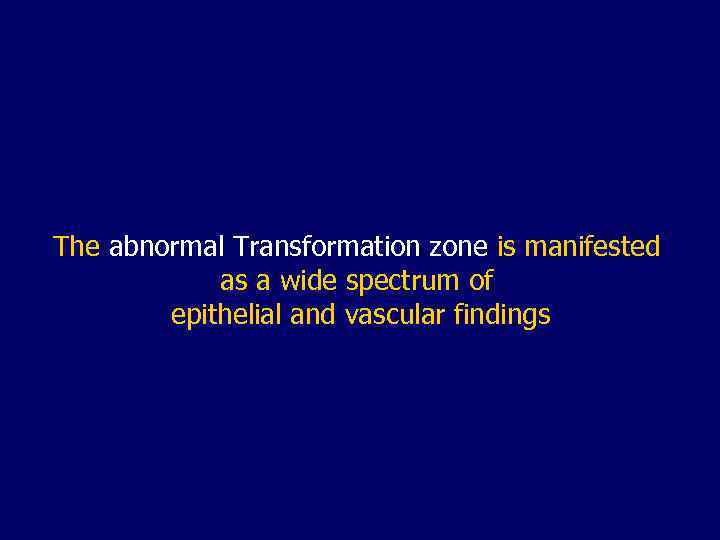 The abnormal Transformation zone is manifested as a wide spectrum of epithelial and vascular findings